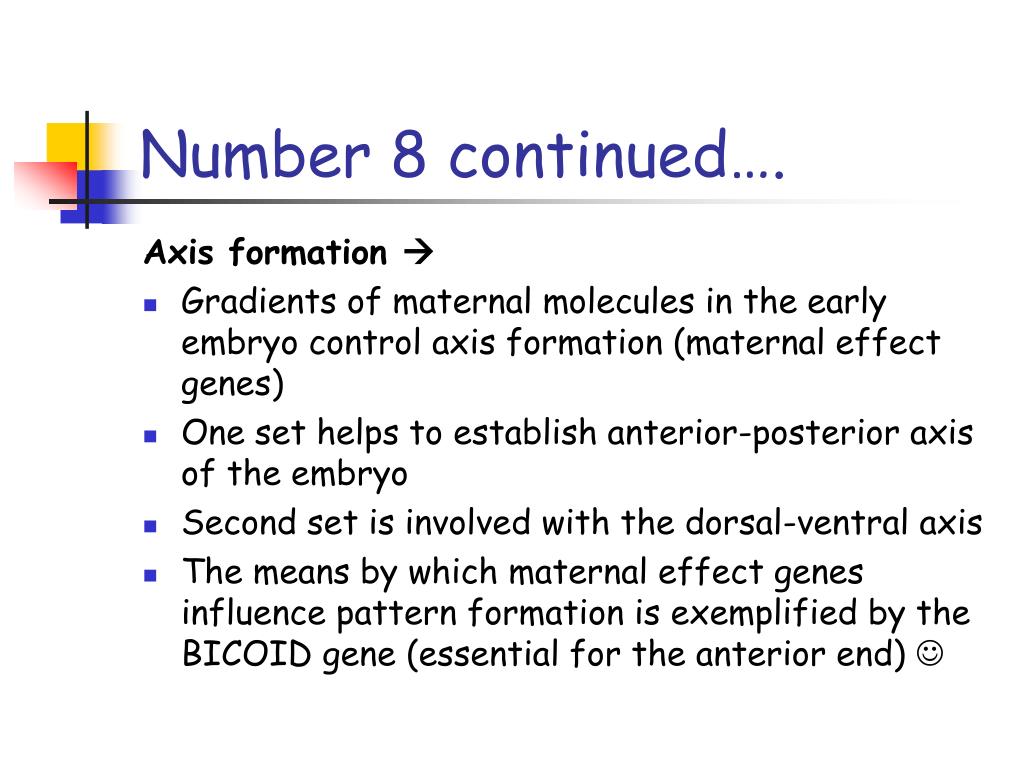 Number 8 continued….

Axis formation →

- Gradients of maternal molecules in the early embryo control axis formation (maternal effect genes)
- One set helps to establish anterior-posterior axis of the embryo
- Second set is involved with the dorsal-ventral axis
- The means by which maternal effect genes influence pattern formation is exemplified by the BICOID gene (essential for the anterior end) ☺